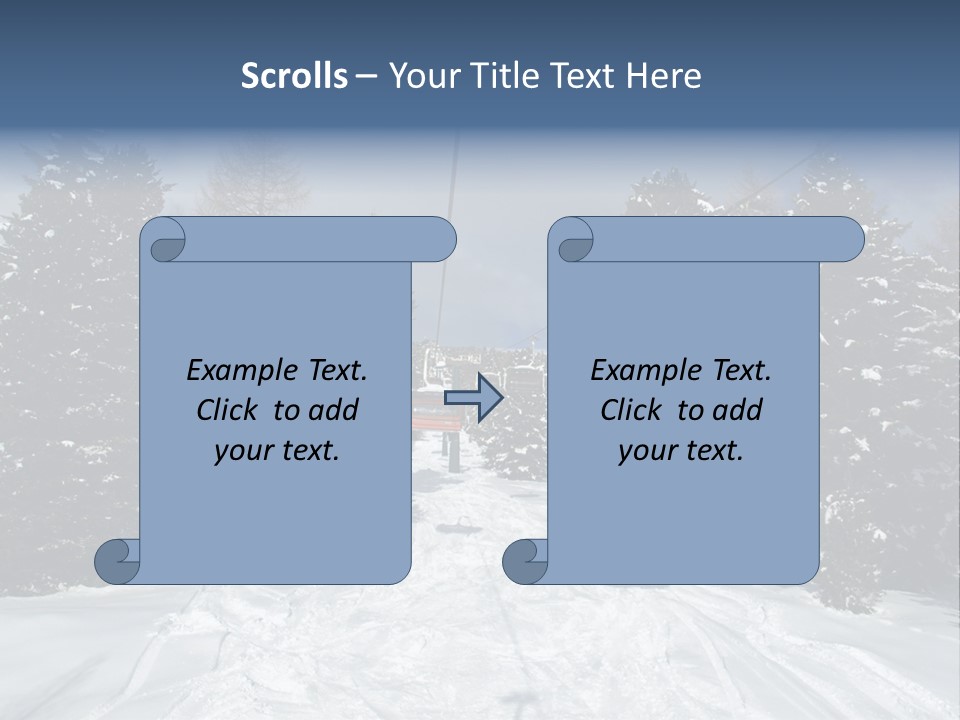 Scrolls – Your Title Text Here

Example Text. Click to add your text.

Example Text. Click to add your text.